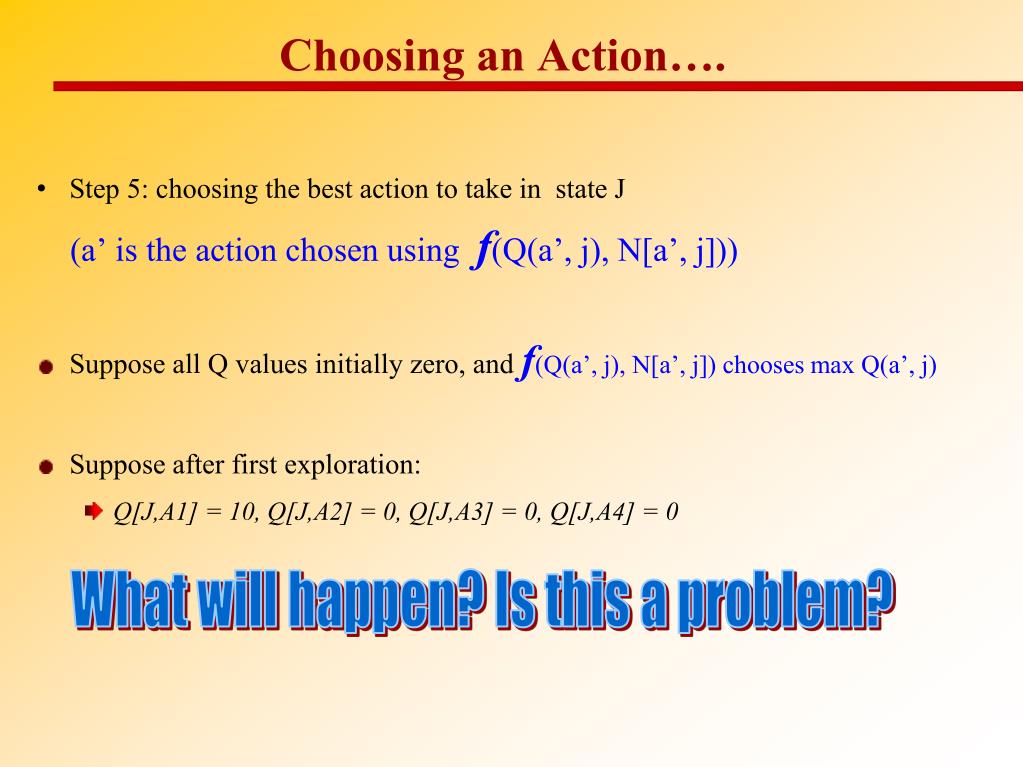 Choosing an Action….

• Step 5: choosing the best action to take in state J

(a’ is the action chosen using $f$(Q(a’, j), N[a’, j]))

Suppose all Q values initially zero, and $f$(Q(a’, j), N[a’, j]) chooses max Q(a’, j)

Suppose after first exploration:

Q[J,A1] = 10, Q[J,A2] = 0, Q[J,A3] = 0, Q[J,A4] = 0

What will happen? Is this a problem?